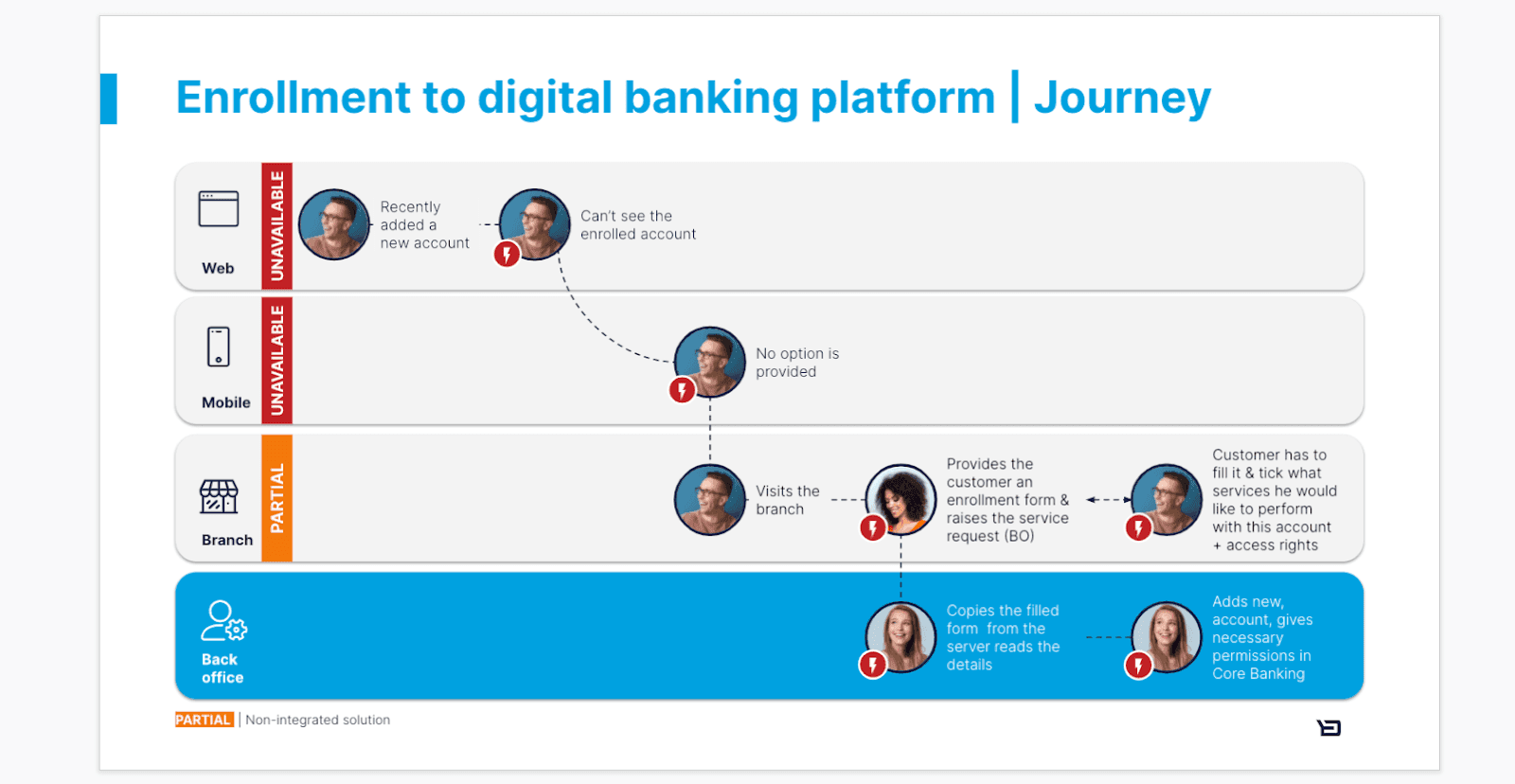 Enrollment to digital banking platform | Journey

Web

UNAVAILABLE

Recently added a new account

Can't see the enrolled account

Mobile

UNAVAILABLE

No option is provided

Branch

PARTIAL

Visits the branch

Provides the customer an enrollment form & raises the service request (BO)

Customer has to fill it & tick what services he would like to perform with this account + access rights

Back office

Copies the filled form from the server reads the details

Adds new, account, gives necessary permissions in Core Banking

PARTIAL | Non-integrated solution